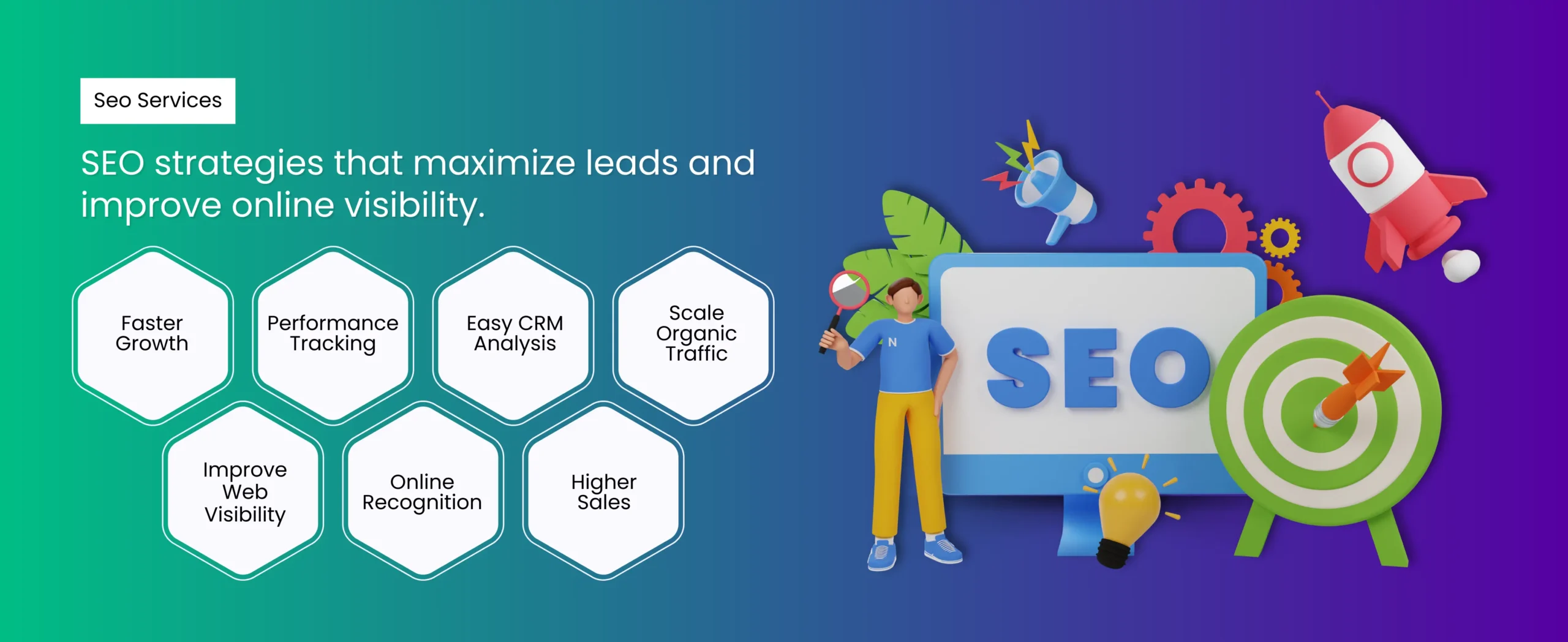 Seo Services

SEO strategies that maximize leads and improve online visibility.

Faster Growth

Performance Tracking

Easy CRM Analysis

Scale Organic Traffic

Improve Web Visibility

Online Recognition

Higher Sales

N

SEO